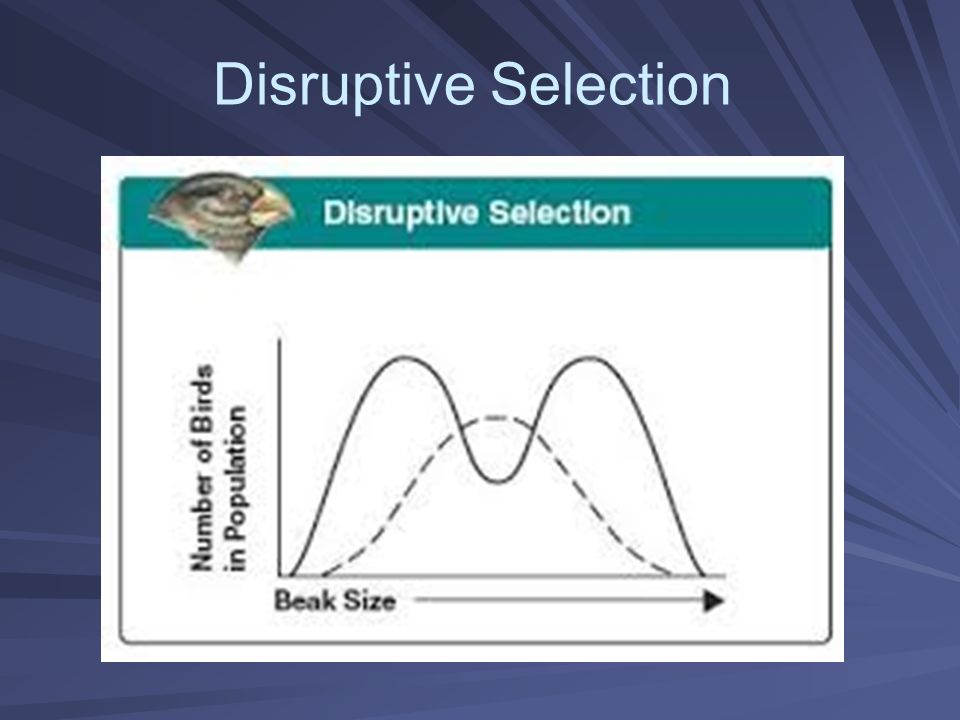 Disruptive Selection

Disruptive Selection

Number of Birds in Population

Beak Size